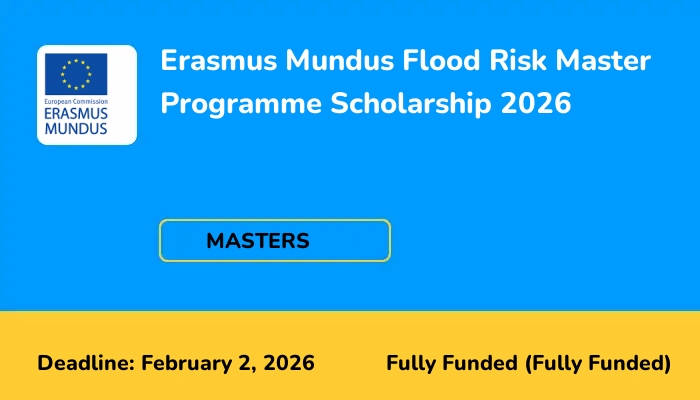 European Commission
ERASMUS
MUNDUS

Erasmus Mundus Flood Risk Master Programme Scholarship 2026

MASTERS

Deadline: February 2, 2026

Fully Funded (Fully Funded)